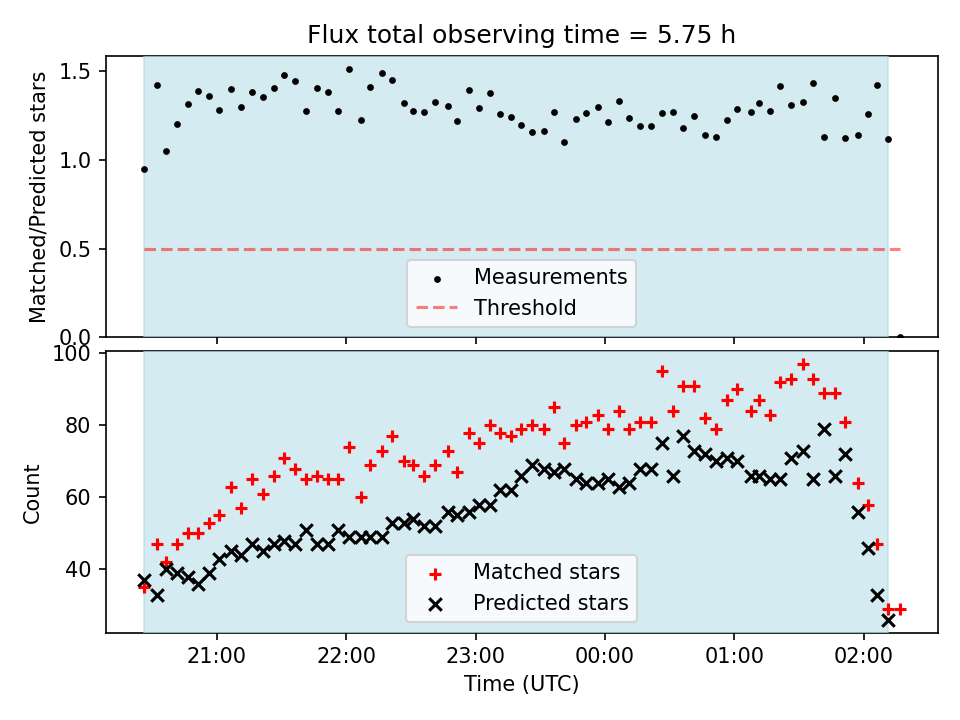 Flux total observing time = 5.75 h

Matched/Predicted stars

1.5
1.0
0.5
0.0

Measurements
Threshold

Count

100
80
60
40

Matched stars
Predicted stars

21:00
22:00
23:00
00:00
01:00
02:00

Time (UTC)